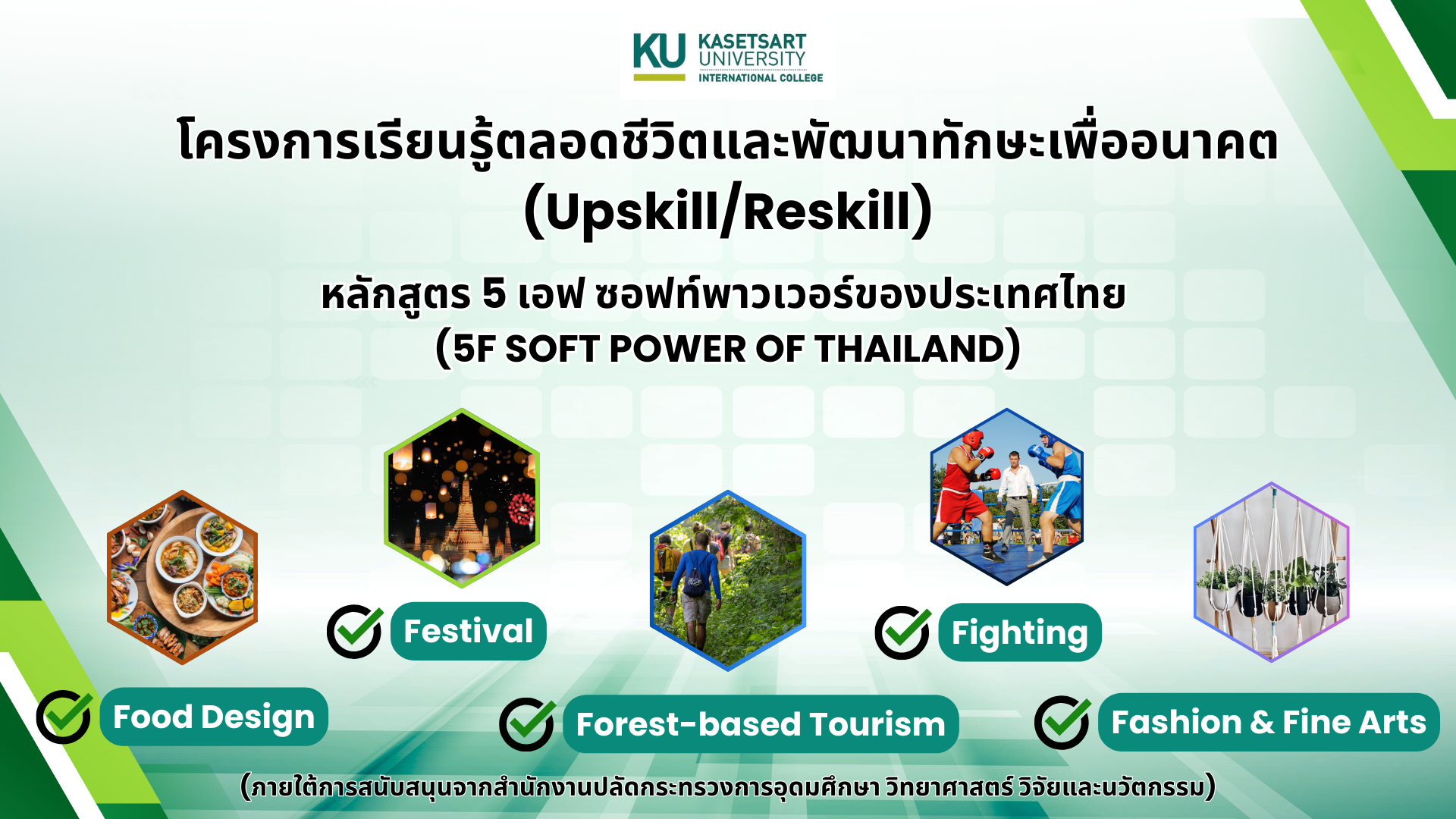 KU KASETSART UNIVERSITY
INTERNATIONAL COLLEGE

โครงการเรียนรู้ตลอดชีวิตและพัฒนาทักษะเพื่ออนาคต
(Upskill/Reskill)

หลักสูตร 5 เอฟ ซอฟท์พาวเวอร์ของประเทศไทย
(5F SOFT POWER OF THAILAND)

Festival

Fighting

Food Design

Forest-based Tourism

Fashion & Fine Arts

(ภายใต้การสนับสนุนจากสำนักงานปลัดกระทรวงการอุดมศึกษา วิทยาศาสตร์ วิจัยและนวัตกรรม)